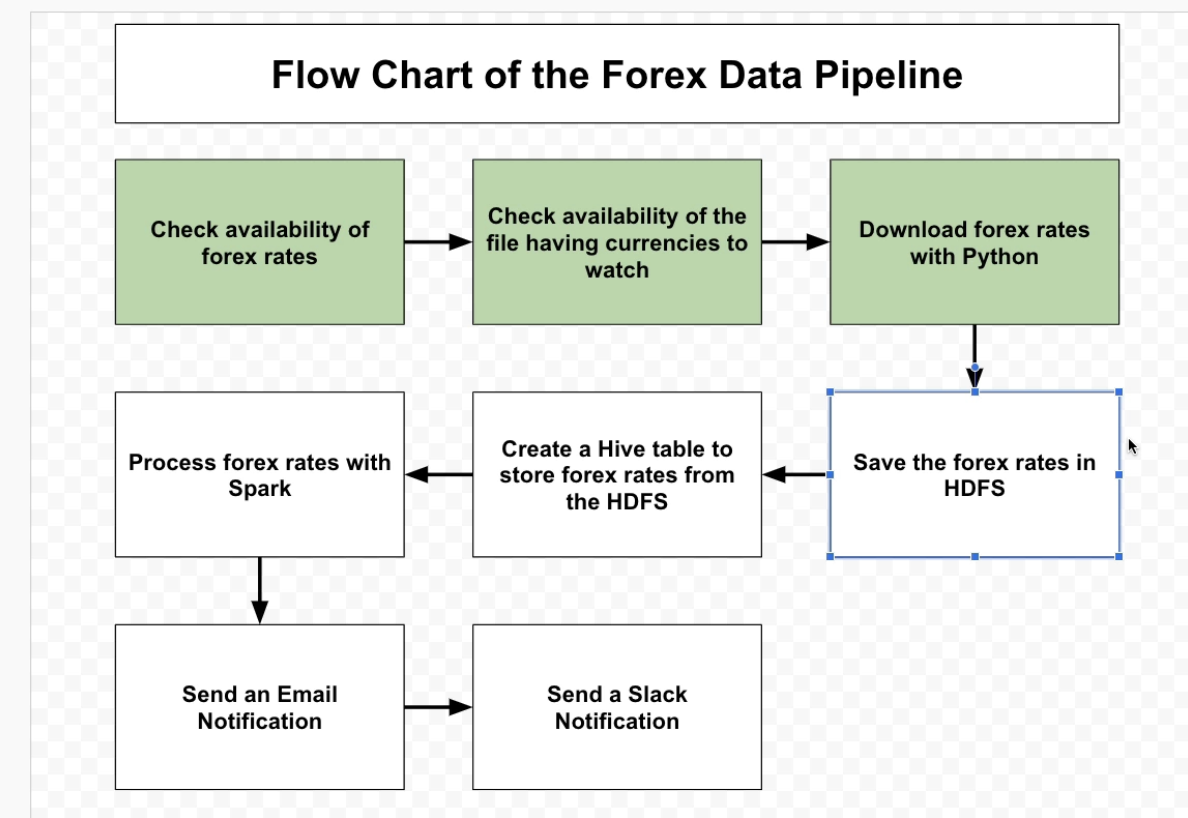 Flow Chart of the Forex Data Pipeline

Check availability of forex rates

Check availability of the file having currencies to watch

Download forex rates with Python

Save the forex rates in HDFS

Create a Hive table to store forex rates from the HDFS

Process forex rates with Spark

Send an Email Notification

Send a Slack Notification